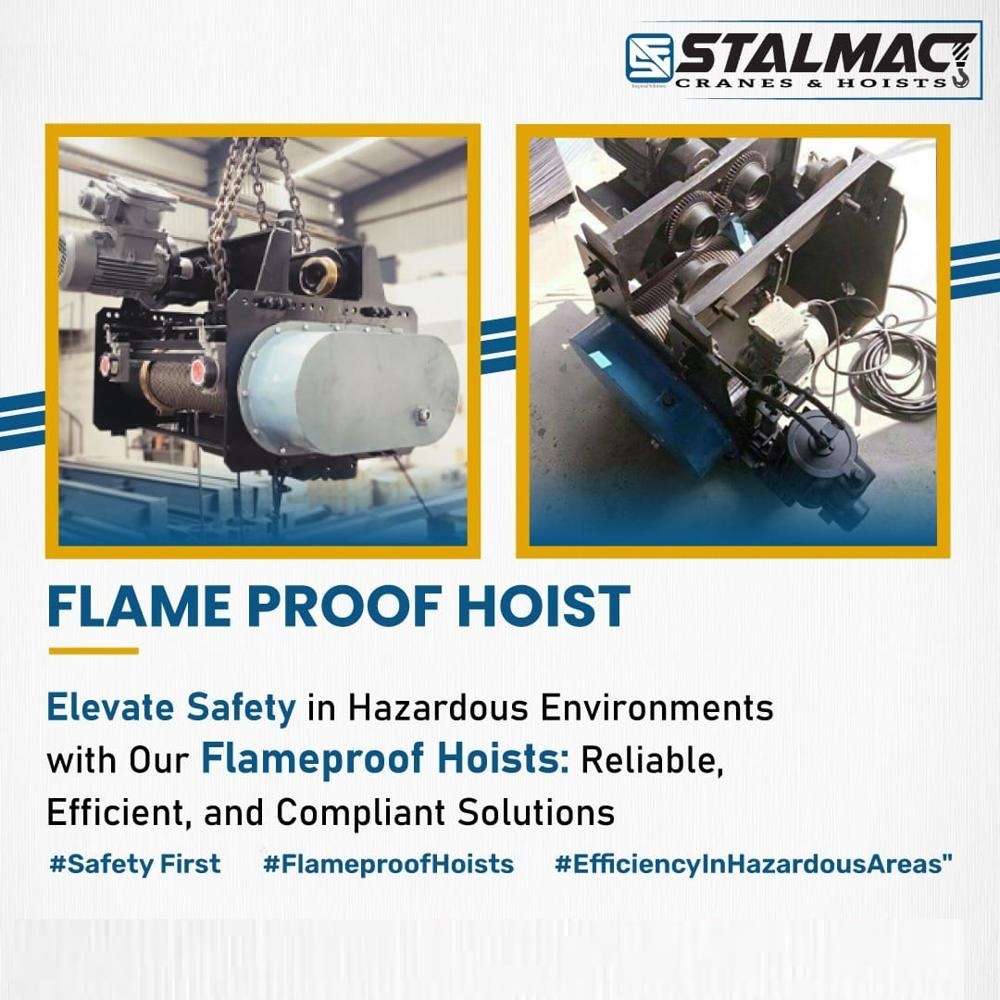 STALMAC
CRANES & HOISTS

FLAME PROOF HOIST

Elevate Safety in Hazardous Environments with Our Flameproof Hoists: Reliable, Efficient, and Compliant Solutions

#Safety First #FlameproofHoists #EfficiencyInHazardousAreas"